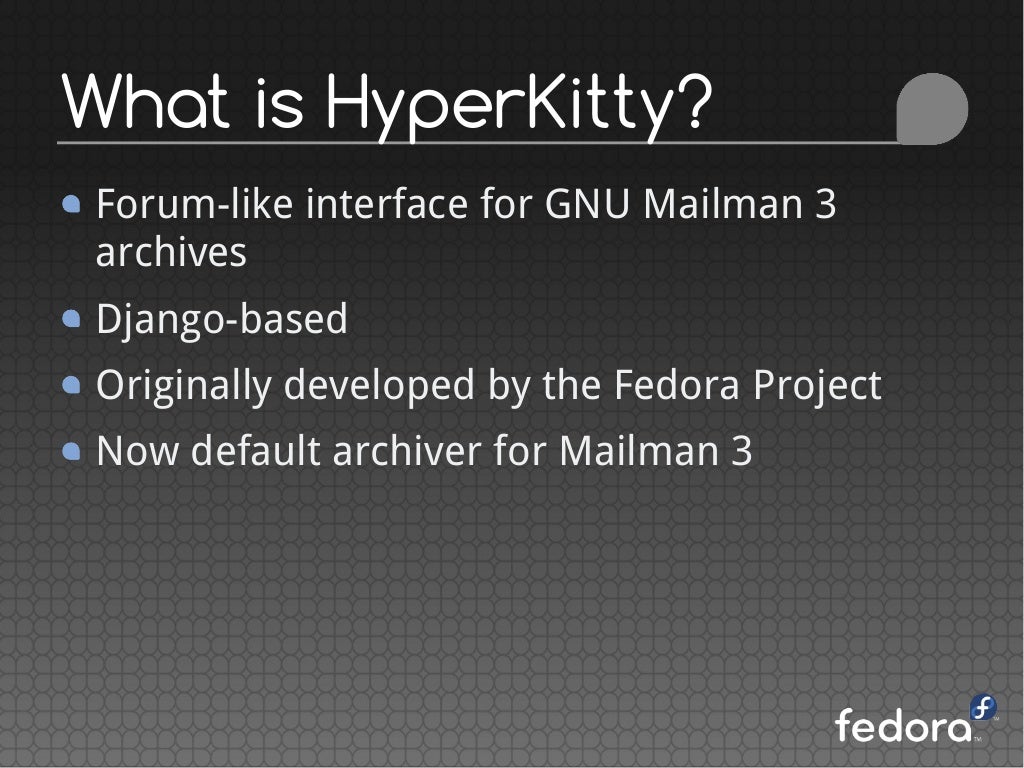 What is HyperKitty?

- Forum-like interface for GNU Mailman 3 archives
- Django-based
- Originally developed by the Fedora Project
- Now default archiver for Mailman 3

fedora™